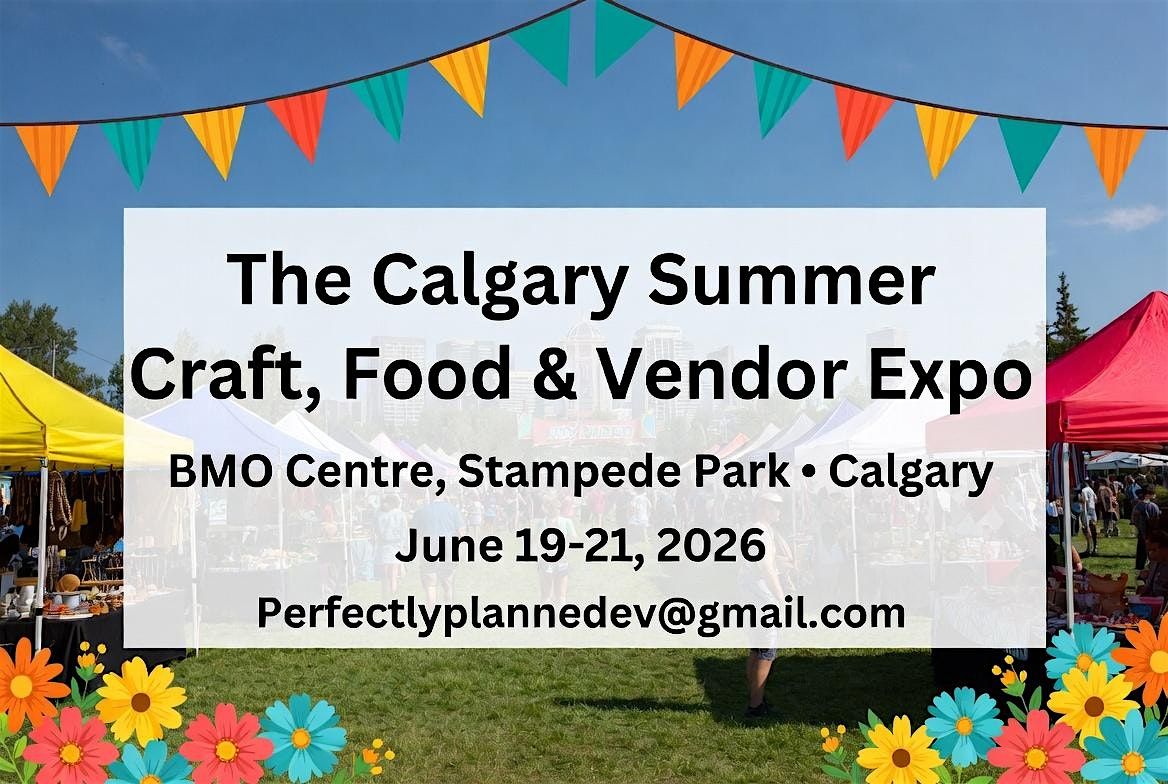 The Calgary Summer
Craft, Food & Vendor Expo

BMO Centre, Stampede Park • Calgary

June 19-21, 2026

Perfectlyplannedev@gmail.com